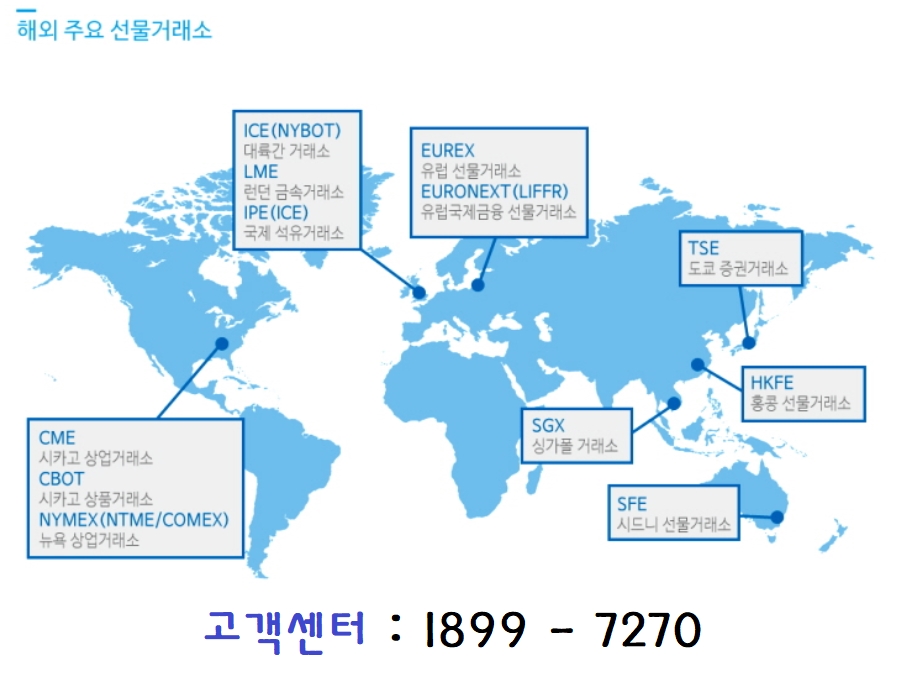 해외 주요 선물거래소

ICE(NYBOT)
대륙간 거래소
LME
런던 금속거래소
IPE(ICE)
국제 석유거래소

EUREX
유럽 선물거래소
EURONEXT(LIFFR)
유럽국제금융 선물거래소

TSE
도쿄 증권거래소

HKFE
홍콩 선물거래소

SGX
싱가폴 거래소

SFE
시드니 선물거래소

CME
시카고 상업거래소
CBOT
시카고 상품거래소
NYMEX(NTME/COMEX)
뉴욕 상업거래소

고객센터 : 1899 - 7270